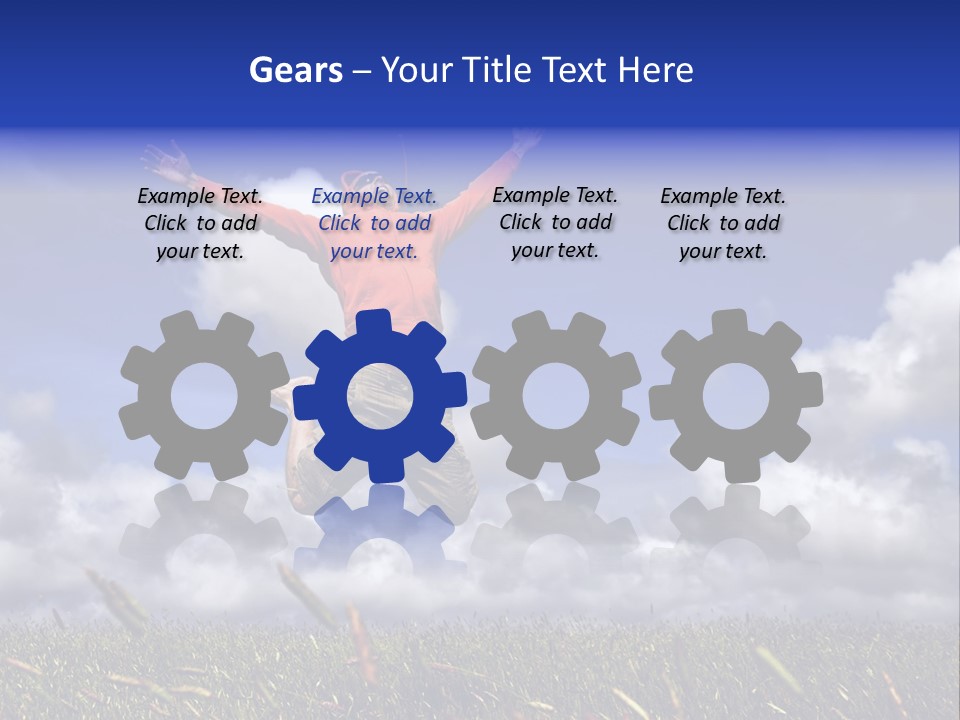 Gears – Your Title Text Here

Example Text. Click to add your text.

Example Text. Click to add your text.

Example Text. Click to add your text.

Example Text. Click to add your text.